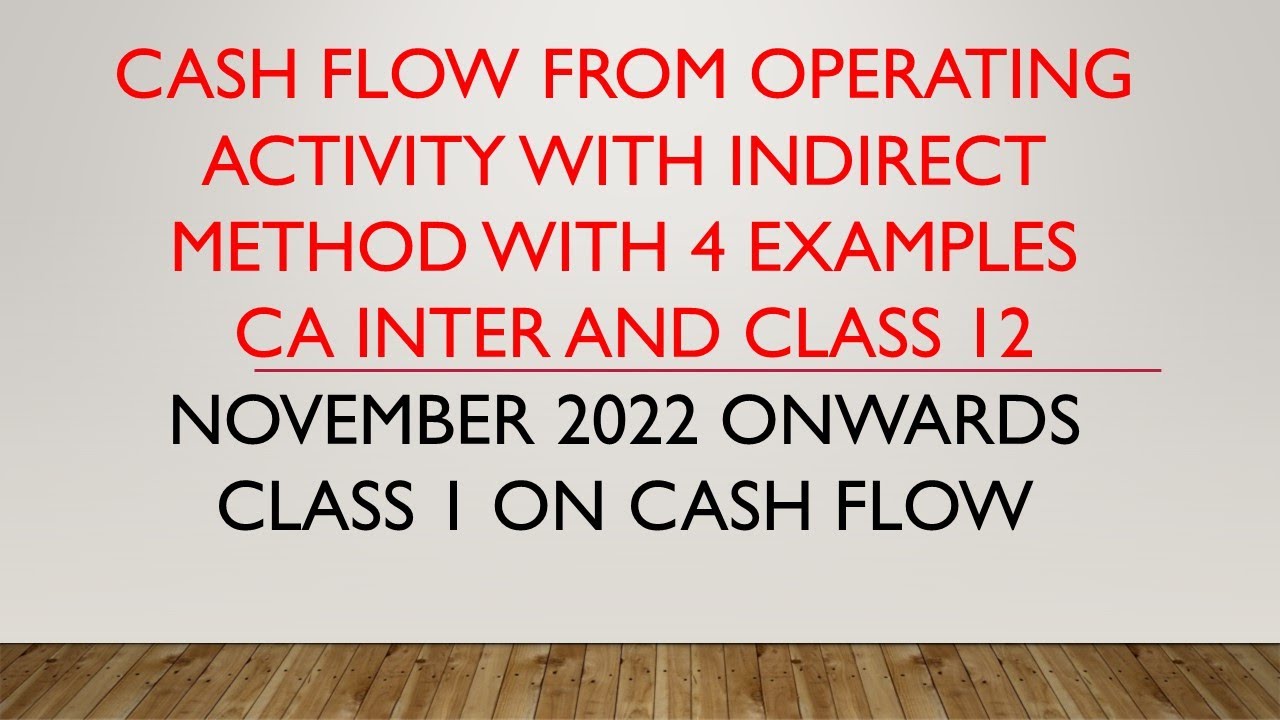 CASH FLOW FROM OPERATING ACTIVITY WITH INDIRECT METHOD WITH 4 EXAMPLES CA INTER AND CLASS 12

NOVEMBER 2022 ONWARDS CLASS 1 ON CASH FLOW